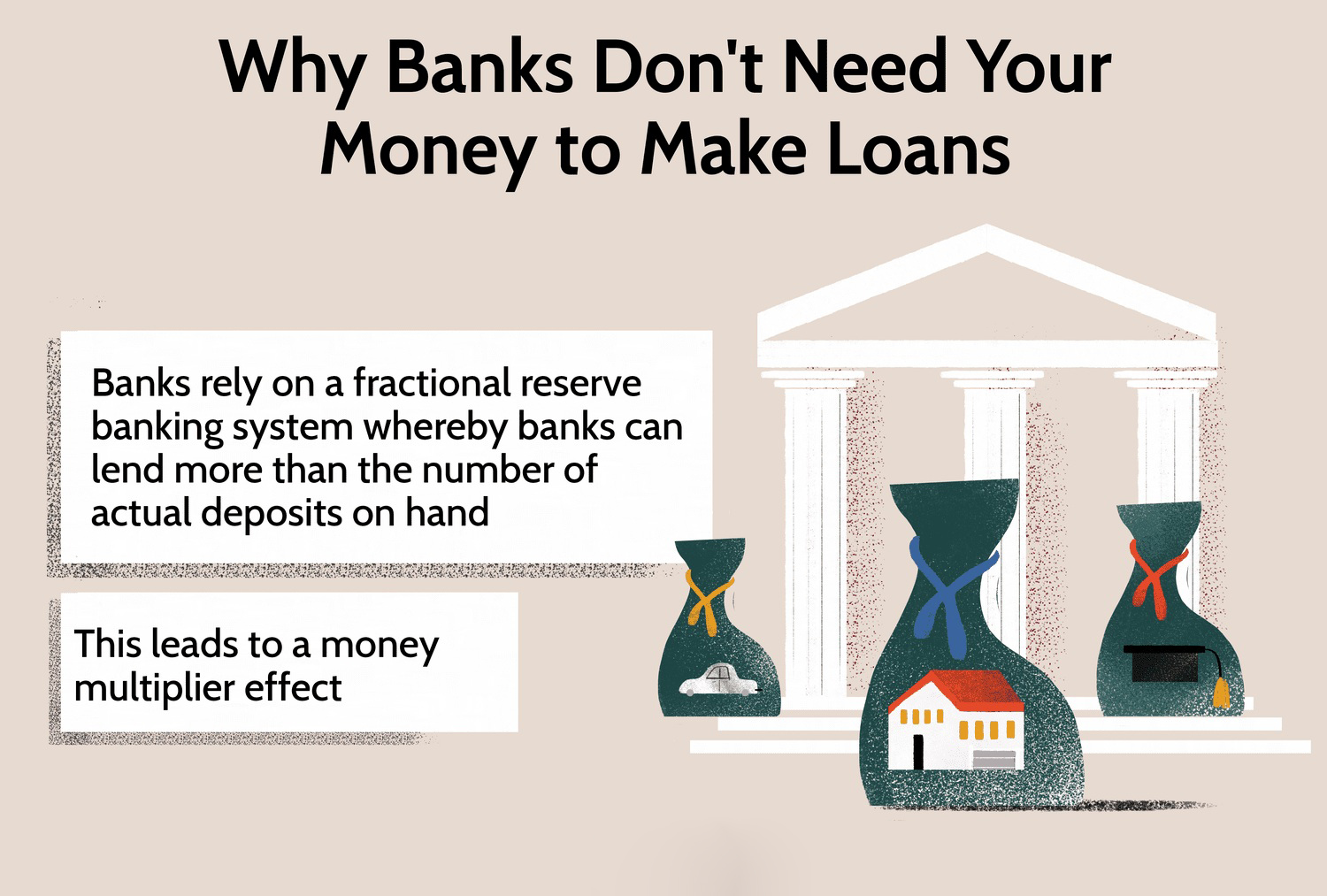 Why Banks Don't Need Your Money to Make Loans

Banks rely on a fractional reserve banking system whereby banks can lend more than the number of actual deposits on hand

This leads to a money multiplier effect